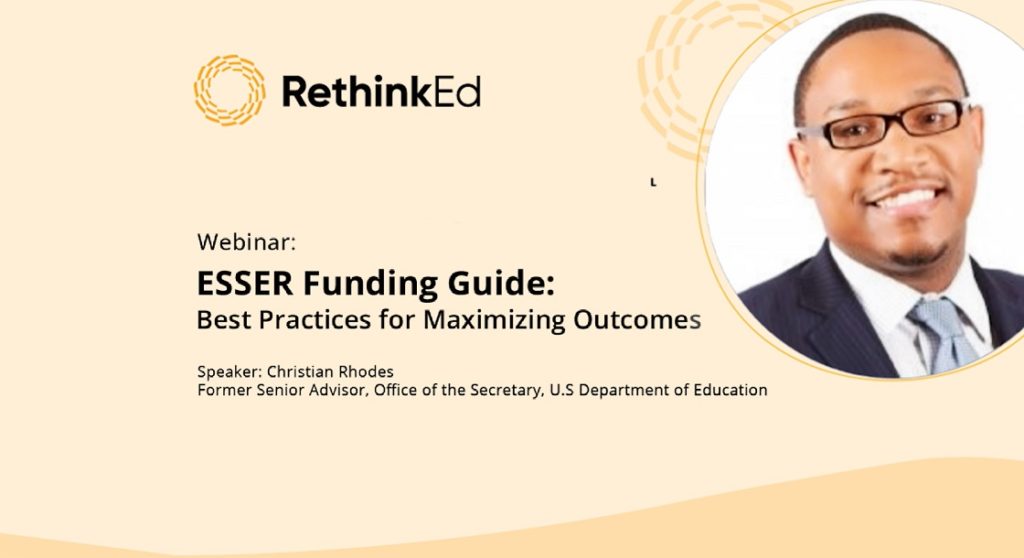 RethinkEd

Webinar:

ESSER Funding Guide:
Best Practices for Maximizing Outcomes

Speaker: Christian Rhodes
Former Senior Advisor, Office of the Secretary, U.S Department of Education